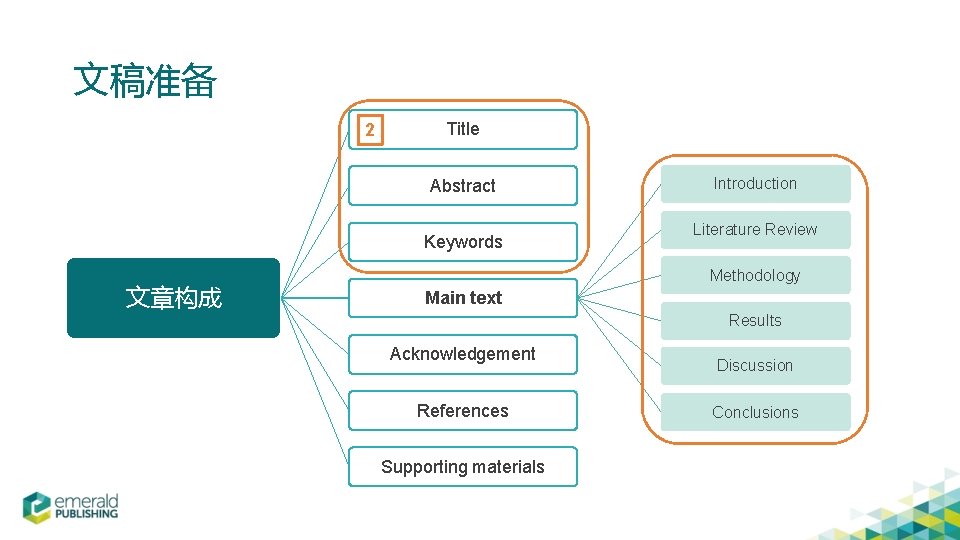 文稿准备

文章构成

2

Title

Abstract

Keywords

Main text

Acknowledgement

References

Supporting materials

Introduction

Literature Review

Methodology

Results

Discussion

Conclusions

emerald PUBLISHING